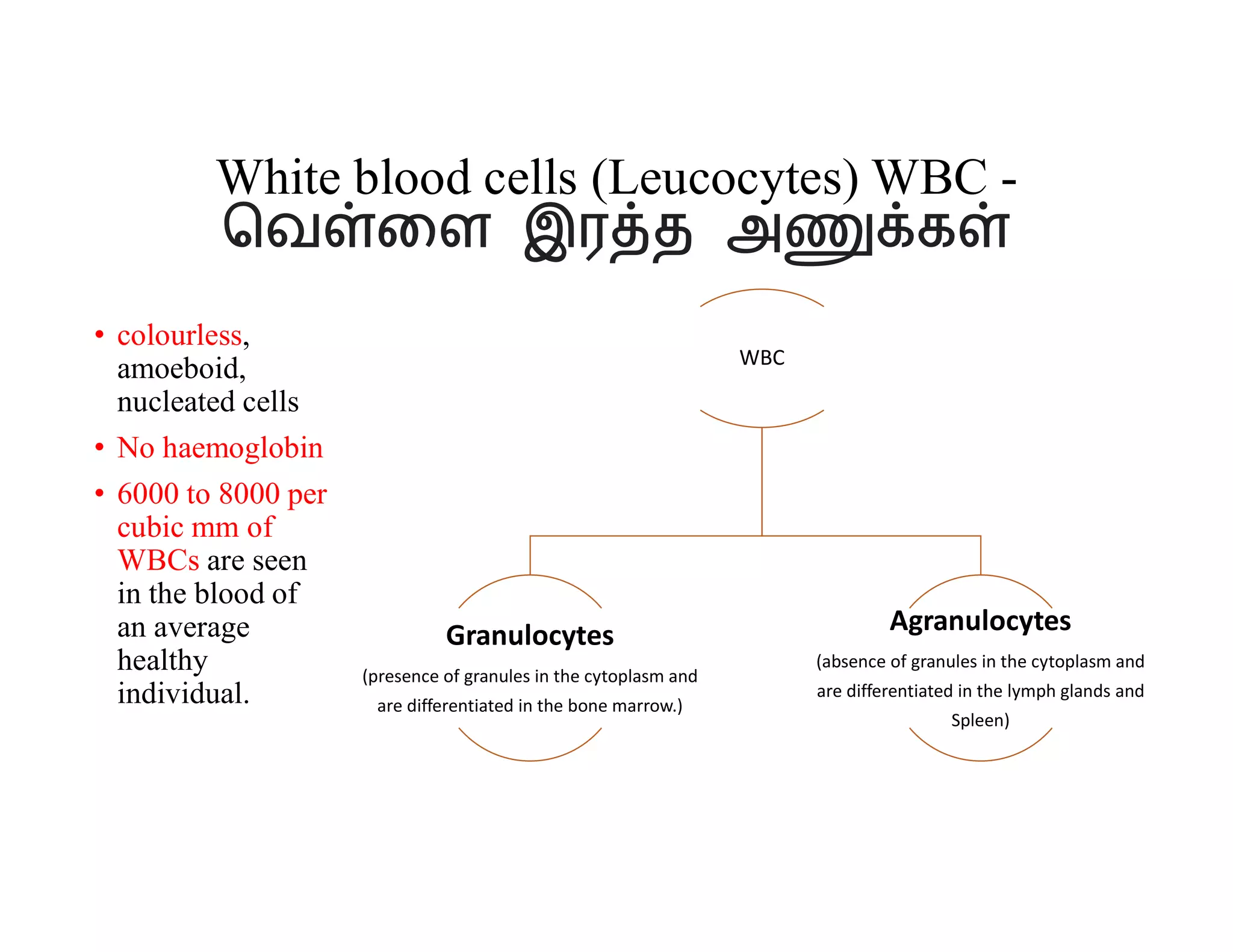 White blood cells (Leucocytes) WBC - வெள்ளை இரத்த அணுக்கள்

• colourless, amoeboid, nucleated cells

• No haemoglobin

• 6000 to 8000 per cubic mm of WBCs are seen in the blood of an average healthy individual.

WBC

Granulocytes

(presence of granules in the cytoplasm and are differentiated in the bone marrow.)

Agranulocytes

(absence of granules in the cytoplasm and are differentiated in the lymph glands and Spleen)